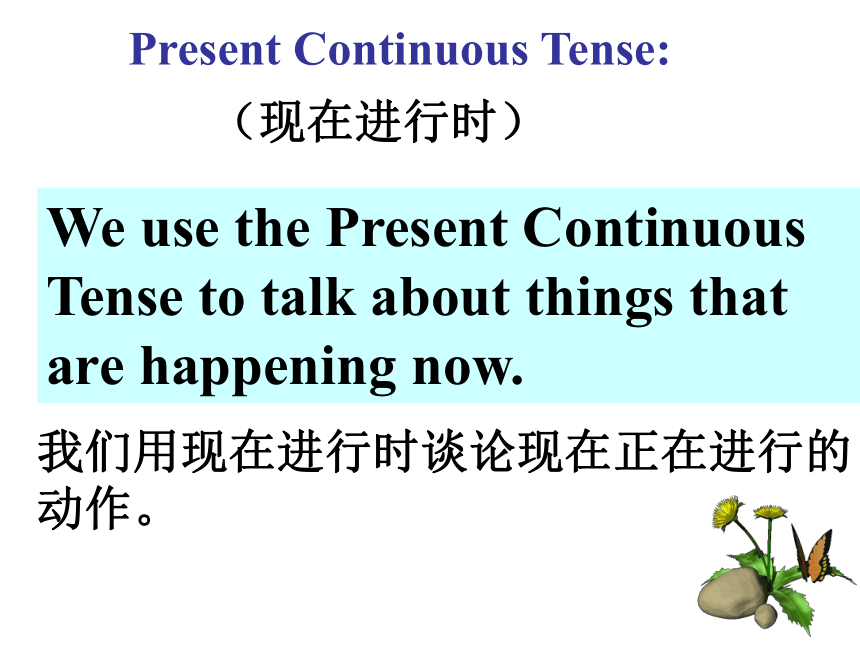 Present Continuous Tense:

（现在进行时）

We use the Present Continuous Tense to talk about things that are happening now.

我们用现在进行时谈论现在正在进行的动作。